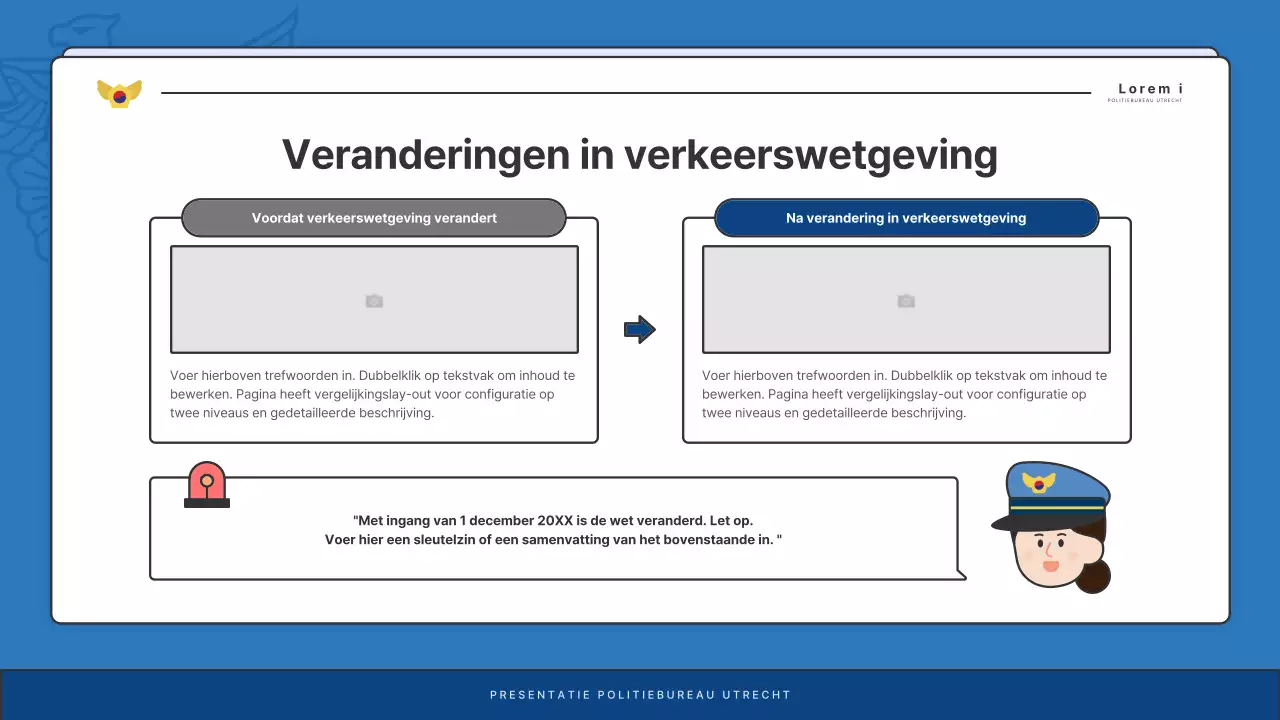 Lorem i
POLITIEBUREAU UTRECHT

Veranderingen in verkeerswetgeving

Voordat verkeerswetgeving verandert

Voer hierboven trefwoorden in. Dubbelklik op tekstvak om inhoud te bewerken. Pagina heeft vergelijkingslay-out voor configuratie op twee niveaus en gedetailleerde beschrijving.

Na verandering in verkeerswetgeving

Voer hierboven trefwoorden in. Dubbelklik op tekstvak om inhoud te bewerken. Pagina heeft vergelijkingslay-out voor configuratie op twee niveaus en gedetailleerde beschrijving.

"Met ingang van 1 december 20XX is de wet veranderd. Let op.
Voer hier een sleutelzin of een samenvatting van het bovenstaande in. "

PRESENTATIE POLITIEBUREAU UTRECHT